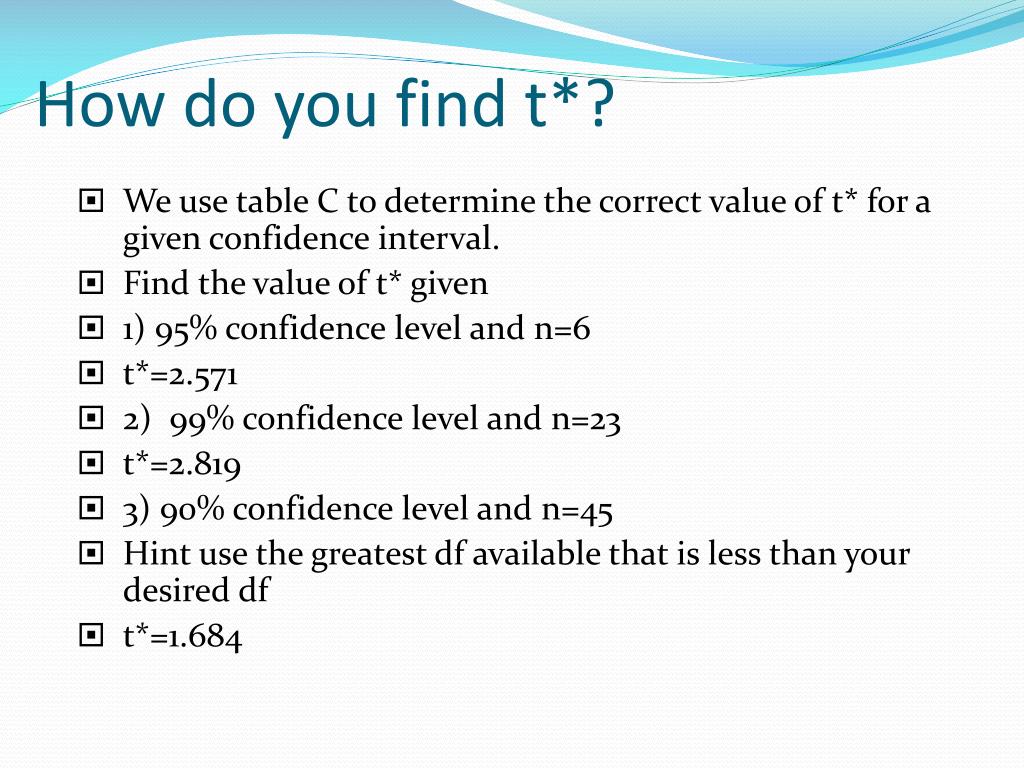 How do you find t*?

We use table C to determine the correct value of t* for a given confidence interval.

Find the value of t* given

1) 95% confidence level and n=6

t*=2.571

2) 99% confidence level and n=23

t*=2.819

3) 90% confidence level and n=45

Hint use the greatest df available that is less than your desired df

t*=1.684